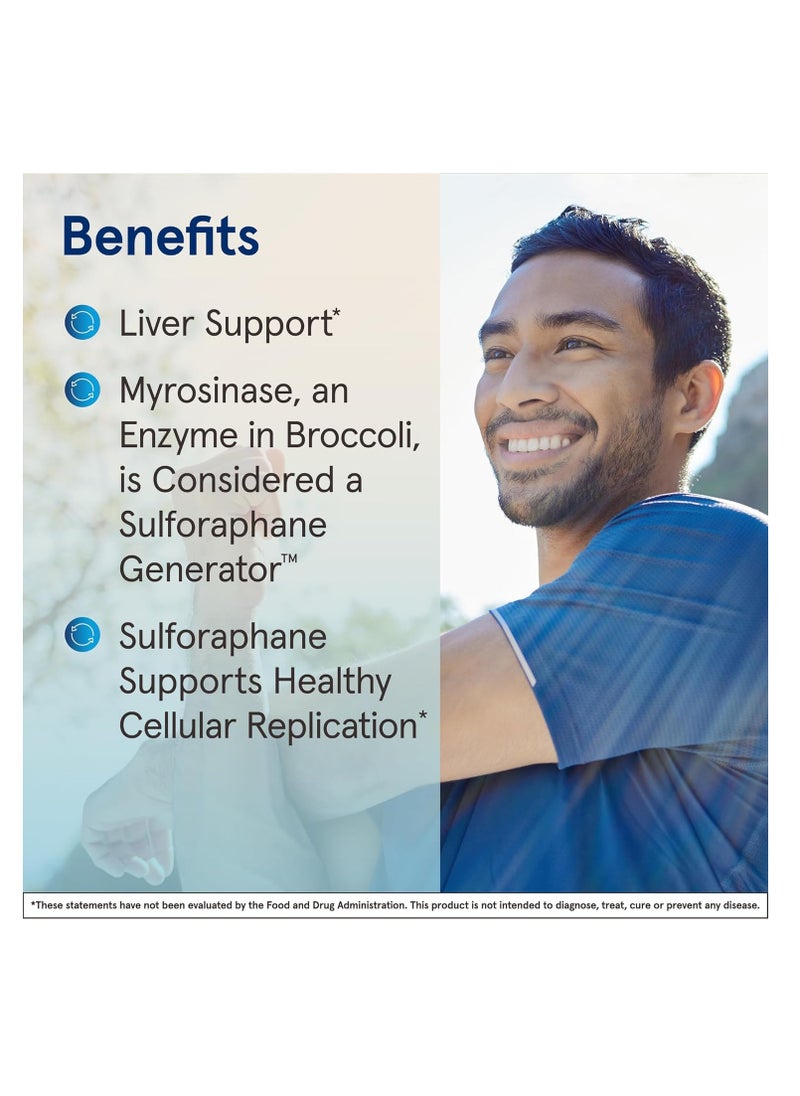 Benefits

Liver Support*

Myrosinase, an Enzyme in Broccoli, is Considered a Sulforaphane Generator™

Sulforaphane Supports Healthy Cellular Replication*

*These statements have not been evaluated by the Food and Drug Administration. This product is not intended to diagnose, treat, cure or prevent any disease.